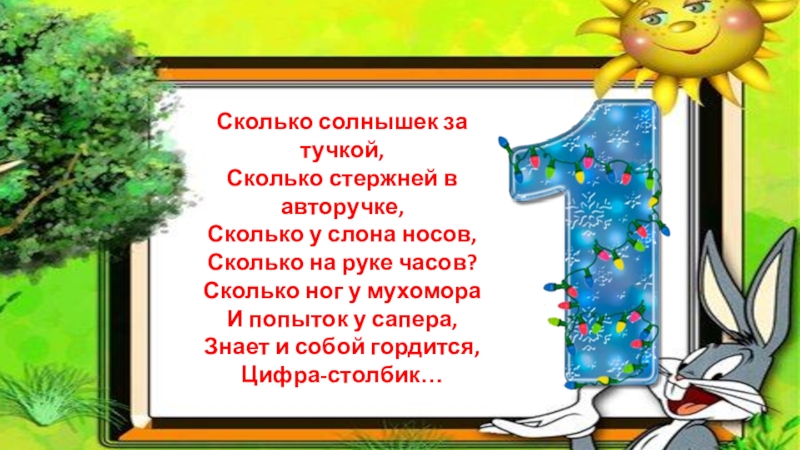 Сколько солнышек за тучкой,
Сколько стержней в авторучке,
Сколько у слона носов,
Сколько на руке часов?
Сколько ног у мухомора
И попыток у сапера,
Знает и собой гордится,
Цифра-столбик…

1